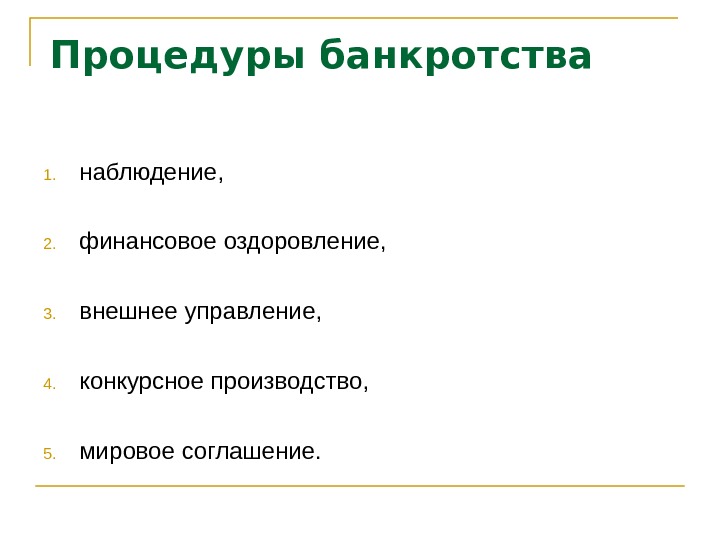 Процедуры банкротства

1. наблюдение,
2. финансовое оздоровление,
3. внешнее управление,
4. конкурсное производство,
5. мировое соглашение.